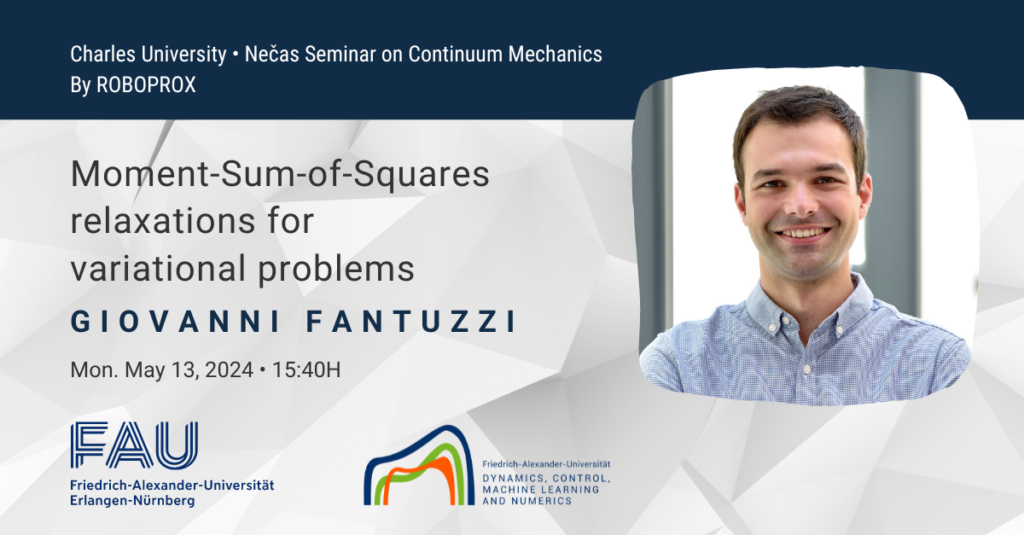 Charles University • Nečas Seminar on Continuum Mechanics
By ROBOPROX

Moment-Sum-of-Squares relaxations for variational problems

GIOVANNI FANTUZZI

Mon. May 13, 2024 • 15:40H

FAU
Friedrich-Alexander-Universität
Erlangen-Nürnberg

Friedrich-Alexander-Universität
DYNAMICS, CONTROL, MACHINE LEARNING AND NUMERICS